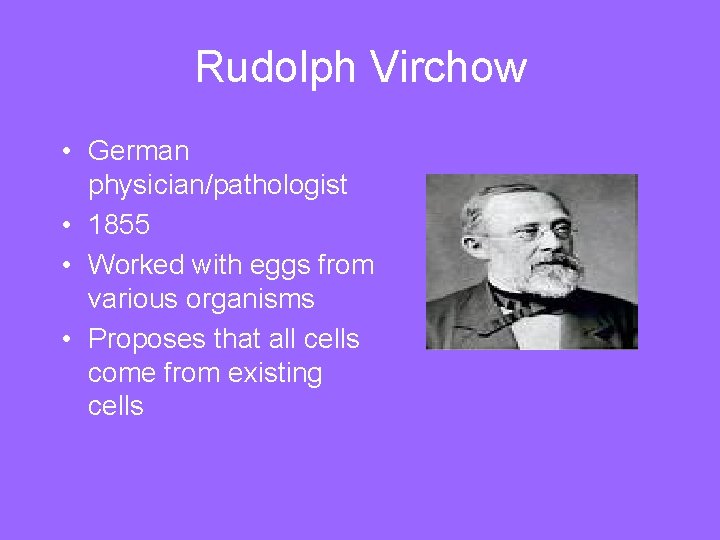 Rudolph Virchow

• German physician/pathologist
• 1855
• Worked with eggs from various organisms
• Proposes that all cells come from existing cells